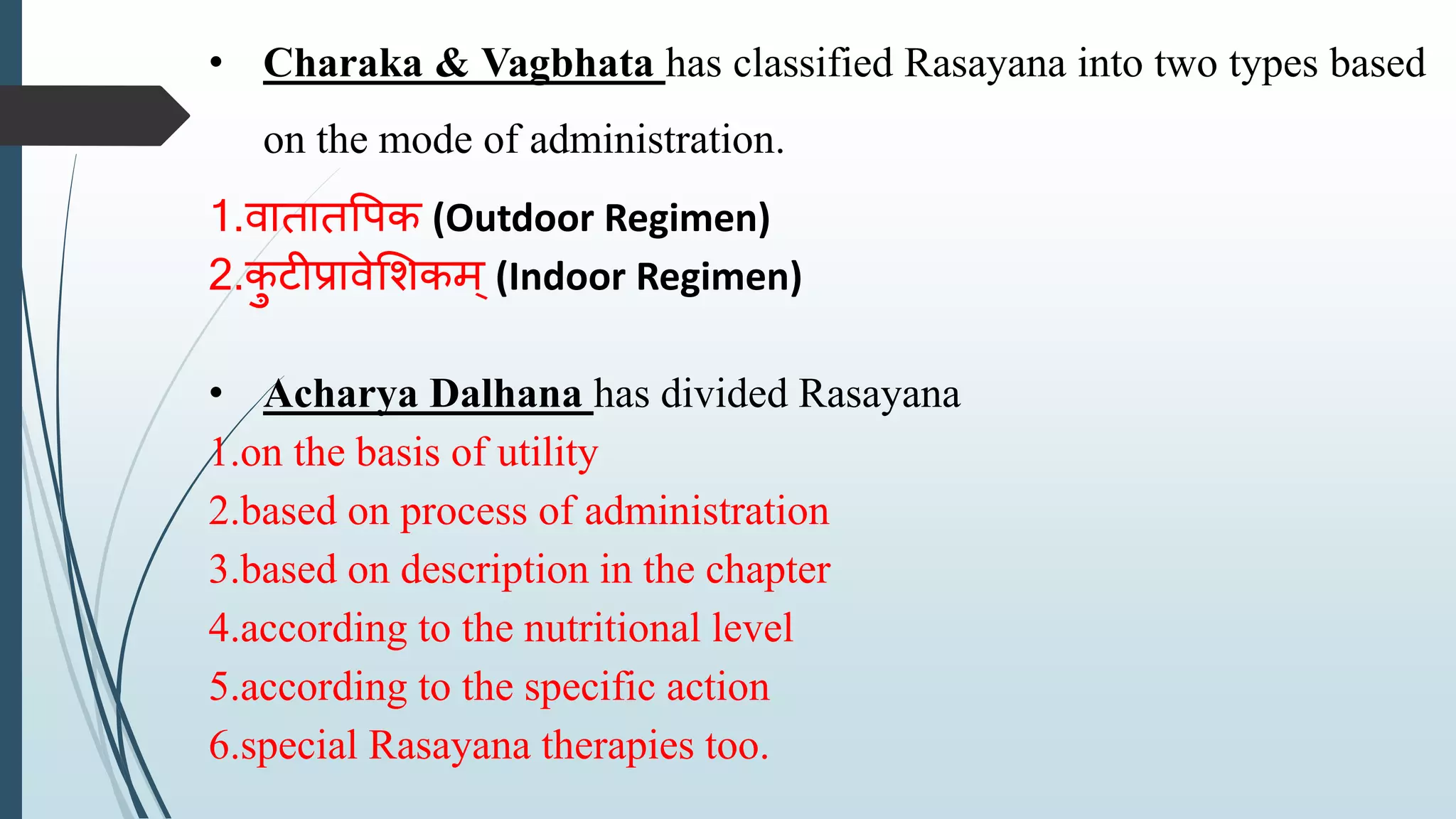 • Charaka & Vagbhata has classified Rasayana into two types based on the mode of administration.

1.वातातपिक (Outdoor Regimen)
2.कुटीप्रावेशिकम् (Indoor Regimen)

• Acharya Dalhana has divided Rasayana
1.on the basis of utility
2.based on process of administration
3.based on description in the chapter
4.according to the nutritional level
5.according to the specific action
6.special Rasayana therapies too.